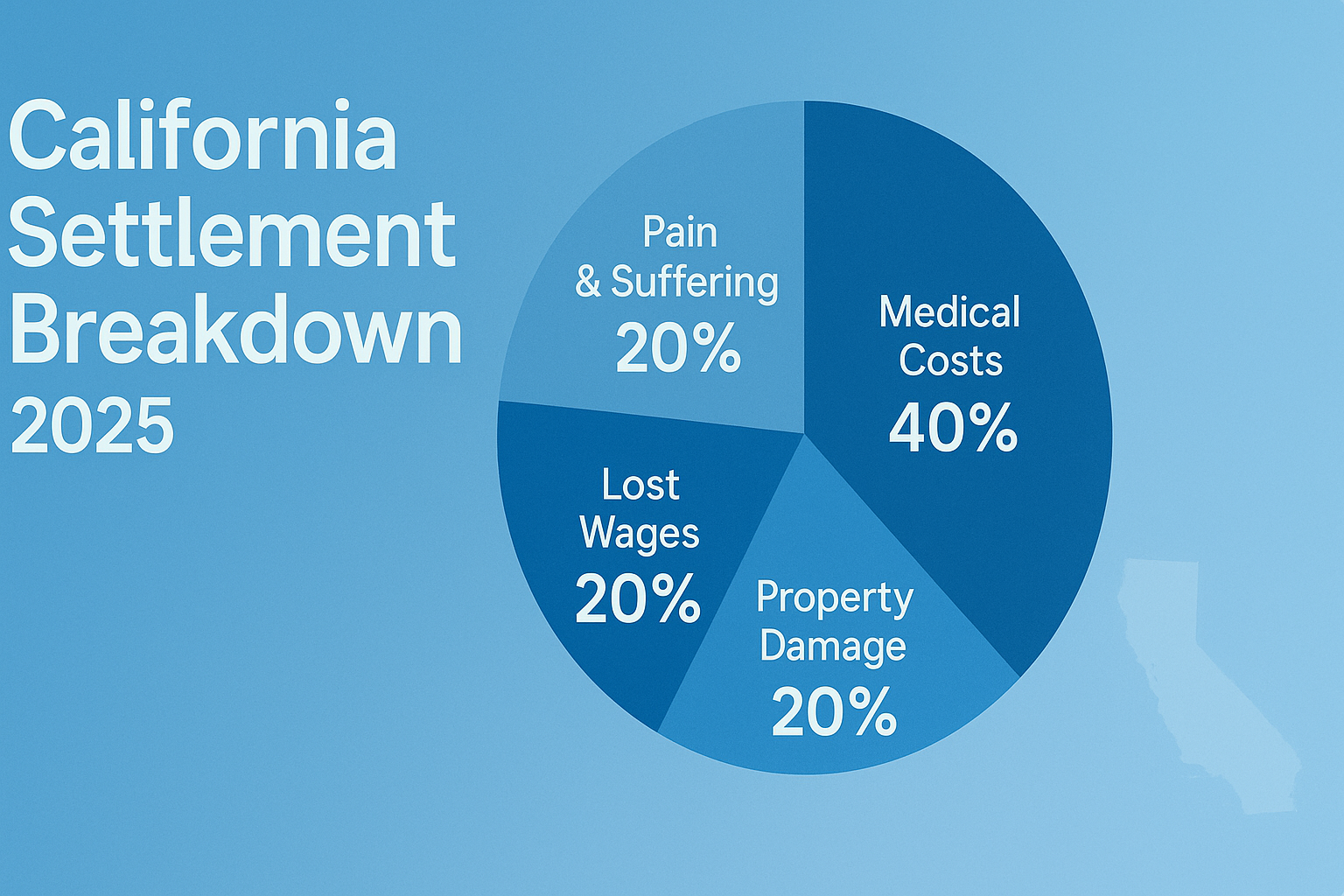 California Settlement Breakdown 2025

Pain & Suffering 20%

Medical Costs 40%

Lost Wages 20%

Property Damage 20%